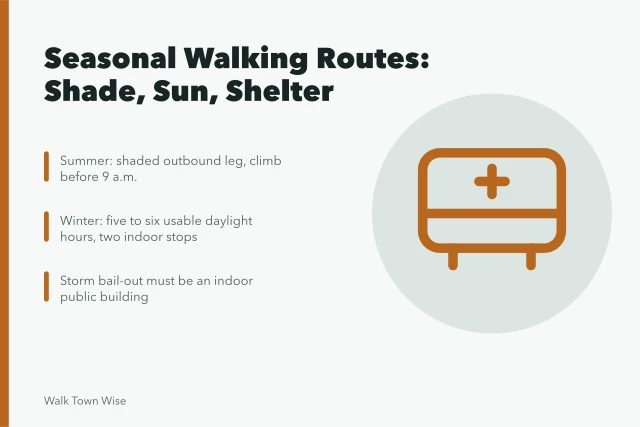 Seasonal Walking Routes: Shade, Sun, Shelter

Summer: shaded outbound leg, climb before 9 a.m.

Winter: five to six usable daylight hours, two indoor stops

Storm bail-out must be an indoor public building

Walk Town Wise